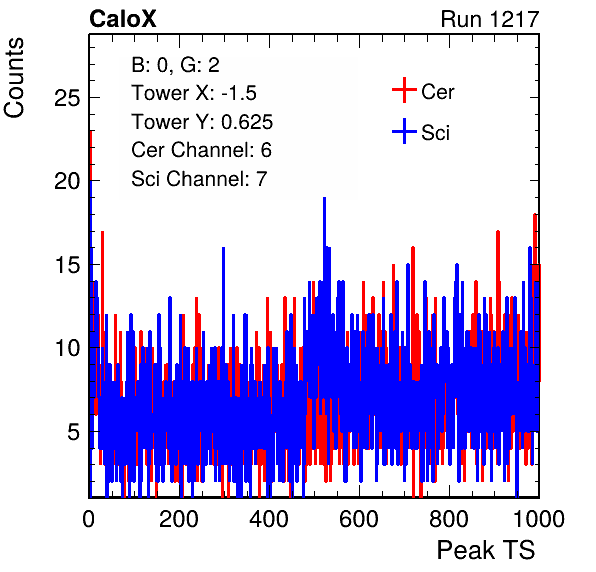 CaloX
Run 1217

Counts

B: 0, G: 2
Tower X: -1.5
Tower Y: 0.625
Cer Channel: 6
Sci Channel: 7

Cer
Sci

25
20
15
10
5

0
200
400
600
800
1000

Peak TS